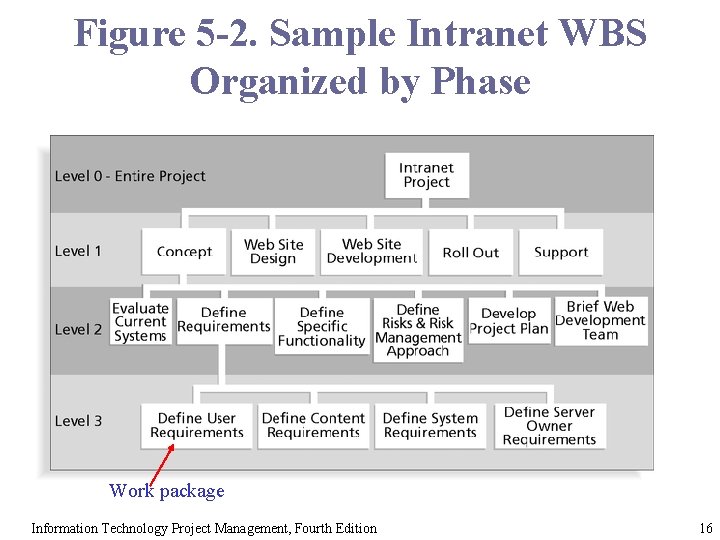 Figure 5-2. Sample Intranet WBS Organized by Phase

Level 0 - Entire Project

Intranet Project

Level 1

Concept

Web Site Design

Web Site Development

Roll Out

Support

Level 2

Evaluate Current Systems

Define Requirements

Define Specific Functionality

Define Risks & Risk Management Approach

Develop Project Plan

Brief Web Development Team

Level 3

Define User Requirements

Define Content Requirements

Define System Requirements

Define Server Owner Requirements

Work package

Information Technology Project Management, Fourth Edition

16